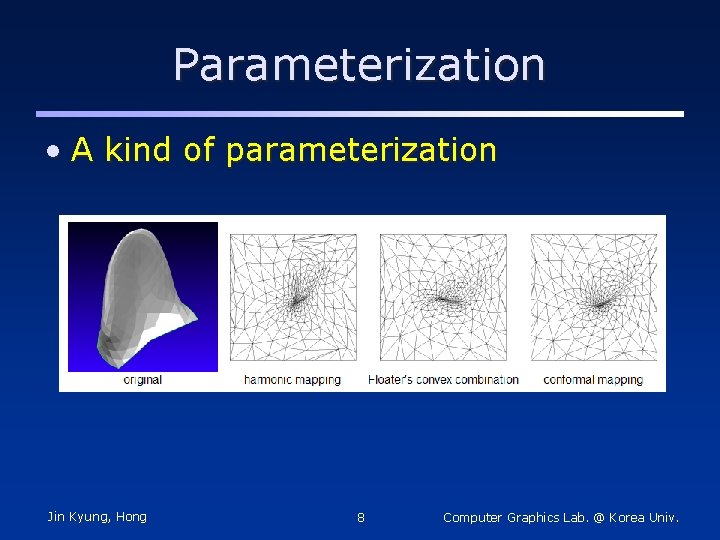 Parameterization

• A kind of parameterization

original

harmonic mapping

Floater's convex combination

conformal mapping

Jin Kyung, Hong

8

Computer Graphics Lab. @ Korea Univ.